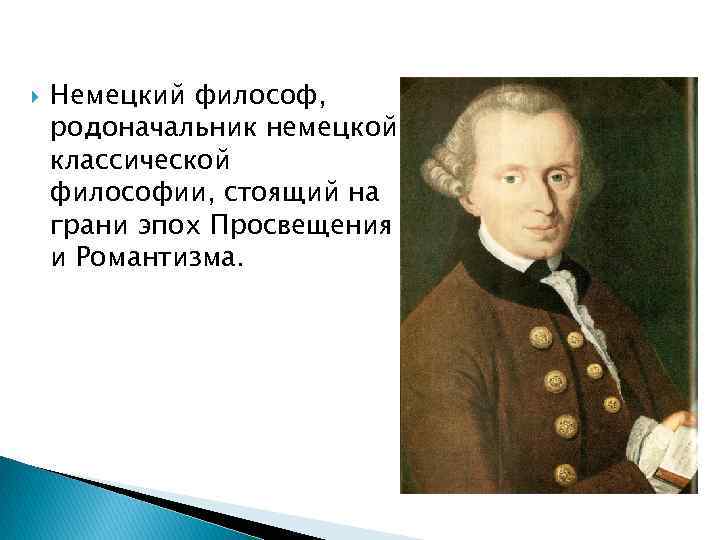 Немецкий философ, родоначальник немецкой классической философии, стоящий на грани эпох Просвещения и Романтизма.